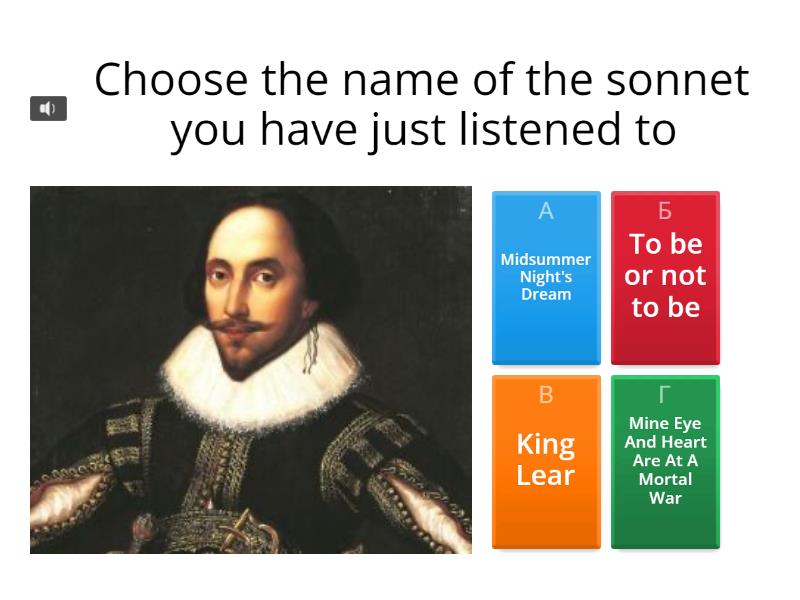 Choose the name of the sonnet you have just listened to

А
Midsummer Night's Dream

Б
To be or not to be

В
King Lear

Г
Mine Eye And Heart Are At A Mortal War